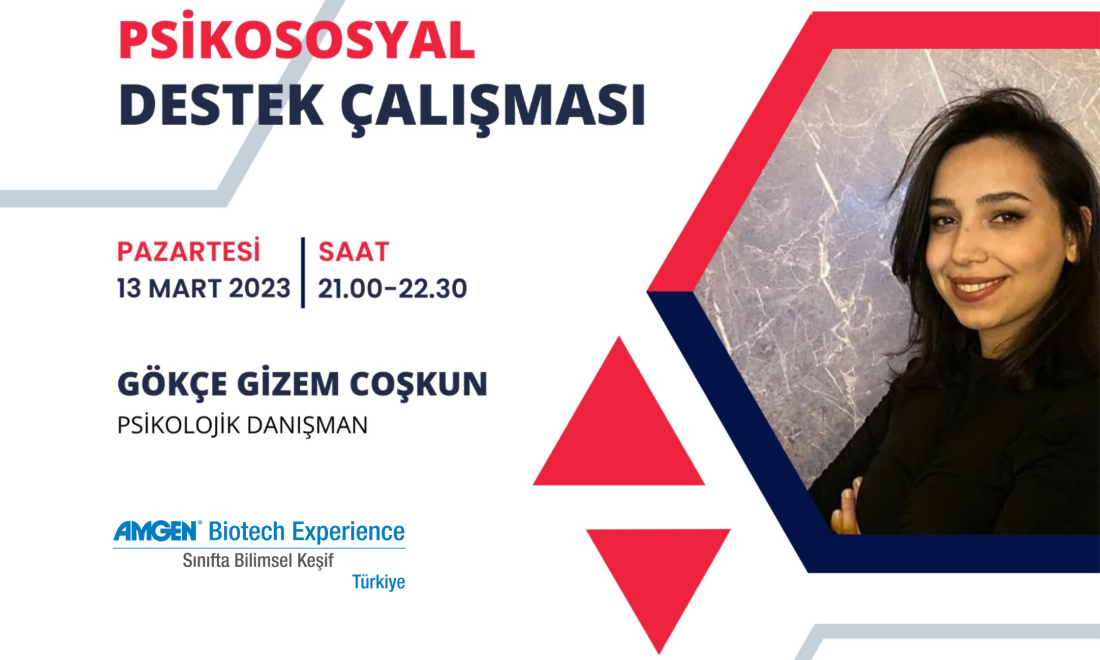 PSİKOSOSYAL
DESTEK ÇALIŞMASI

PAZARTESİ
13 MART 2023

SAAT
21.00-22.30

GÖKÇE GİZEM COŞKUN
PSİKOLOJİK DANIŞMAN

AMGEN® Biotech Experience
Sınıfta Bilimsel Keşif
Türkiye